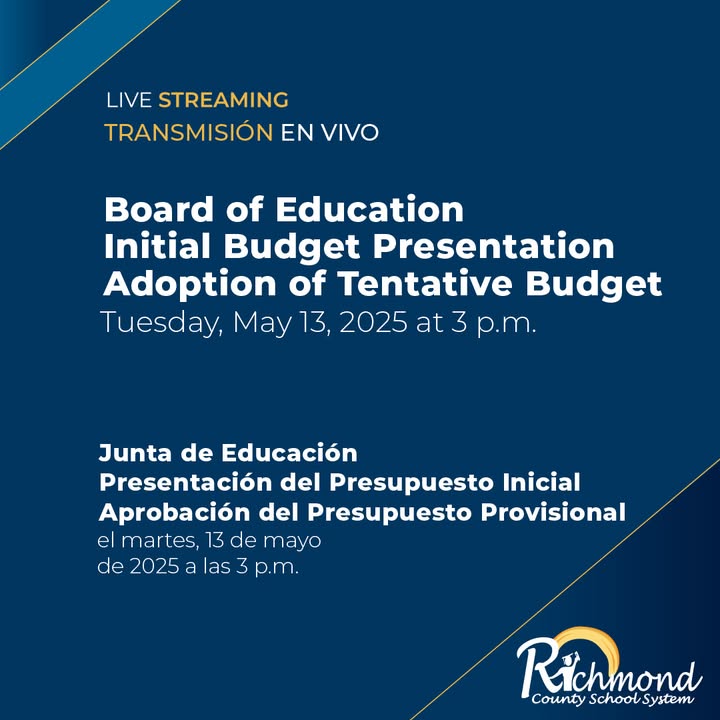 LIVE STREAMING
TRANSMISIÓN EN VIVO

Board of Education
Initial Budget Presentation
Adoption of Tentative Budget
Tuesday, May 13, 2025 at 3 p.m.

Junta de Educación
Presentación del Presupuesto Inicial
Aprobación del Presupuesto Provisional
el martes, 13 de mayo de 2025 a las 3 p.m.

Richmond
County School System